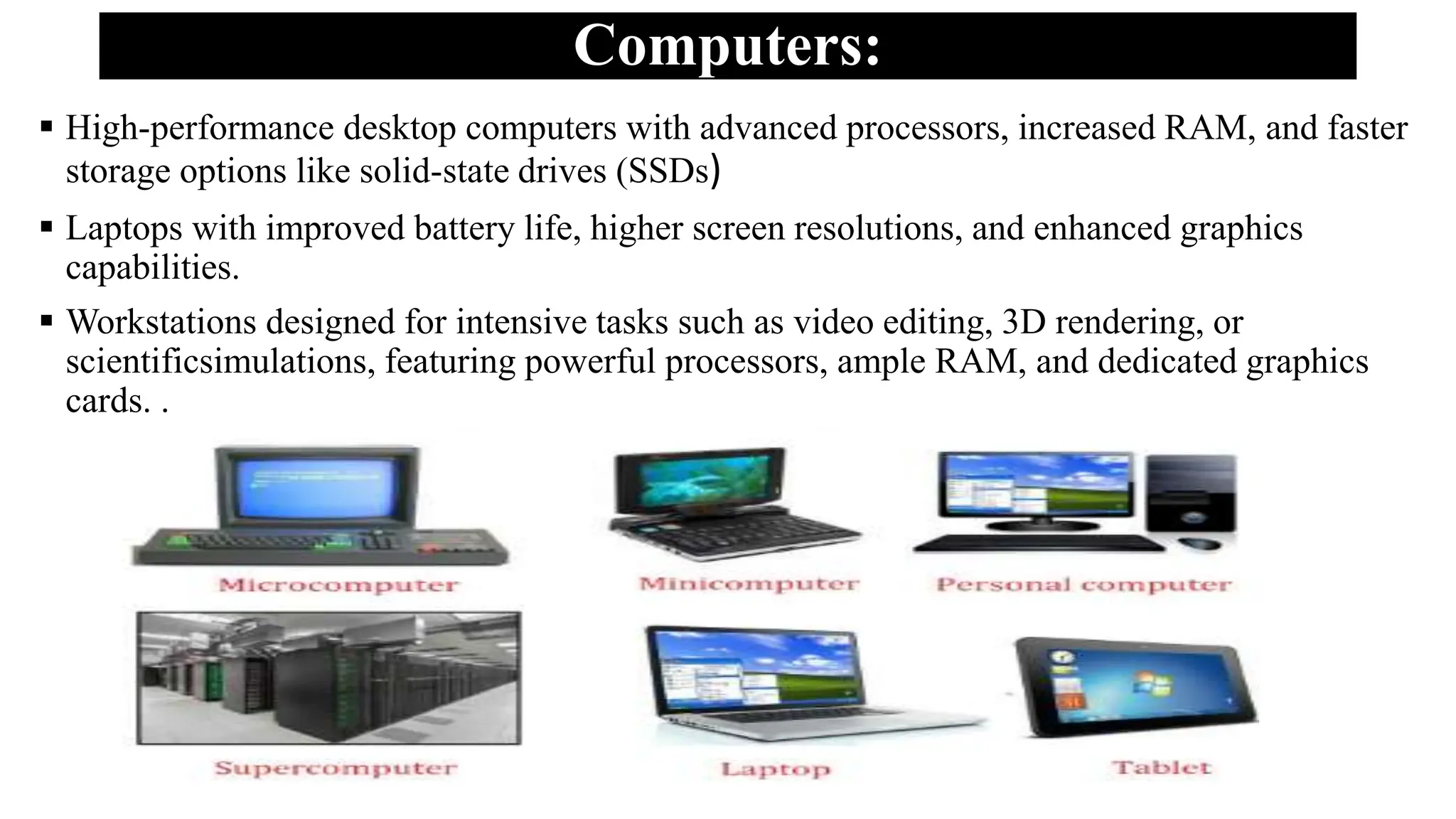 Computers:

▪ High-performance desktop computers with advanced processors, increased RAM, and faster storage options like solid-state drives (SSDs)

▪ Laptops with improved battery life, higher screen resolutions, and enhanced graphics capabilities.

▪ Workstations designed for intensive tasks such as video editing, 3D rendering, or scientificsimulations, featuring powerful processors, ample RAM, and dedicated graphics cards. .

Microcomputer

Minicomputer

Personal computer

Supercomputer

Laptop

Tablet